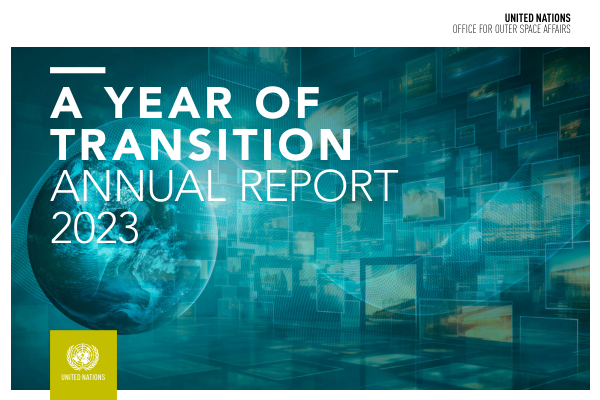 UNITED NATIONS
OFFICE FOR OUTER SPACE AFFAIRS

A YEAR OF TRANSITION
ANNUAL REPORT 2023

UNITED NATIONS